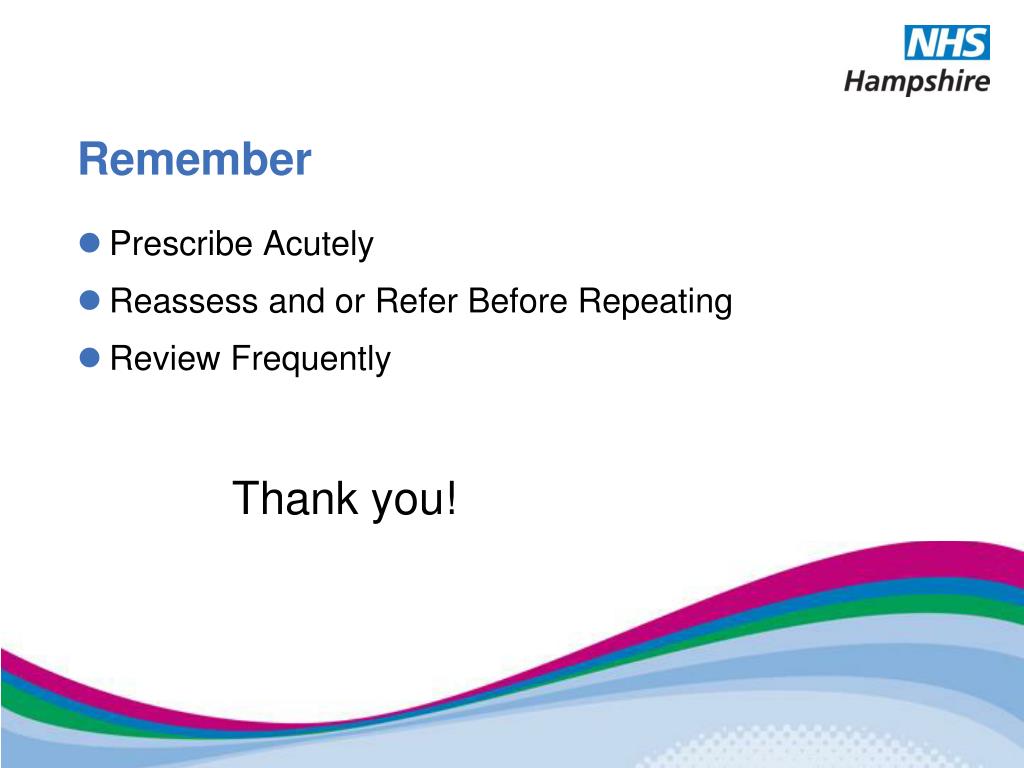 NHS
Hampshire

Remember

- Prescribe Acutely
- Reassess and or Refer Before Repeating
- Review Frequently

Thank you!